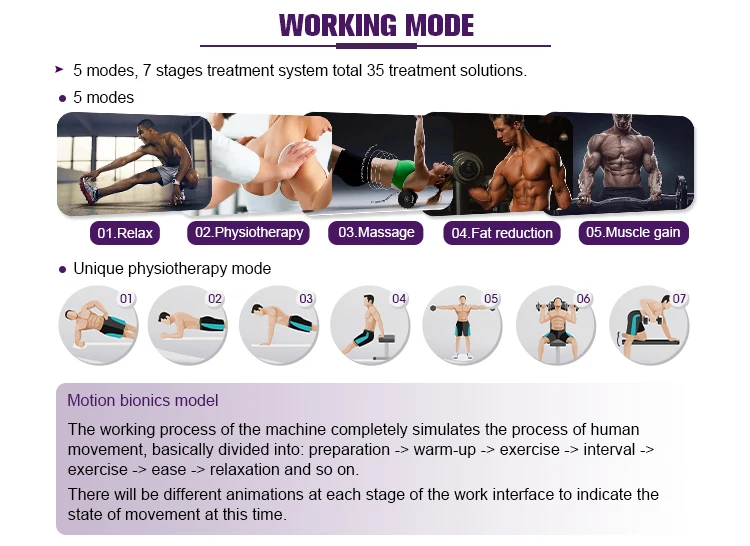 WORKING MODE

➤ 5 modes, 7 stages treatment system total 35 treatment solutions.

● 5 modes

01.Relax
02.Physiotherapy
03.Massage
04.Fat reduction
05.Muscle gain

● Unique physiotherapy mode

01
02
03
04
05
06
07

Motion bionics model

The working process of the machine completely simulates the process of human movement, basically divided into: preparation -> warm-up -> exercise -> interval -> exercise -> ease -> relaxation and so on.

There will be different animations at each stage of the work interface to indicate the state of movement at this time.